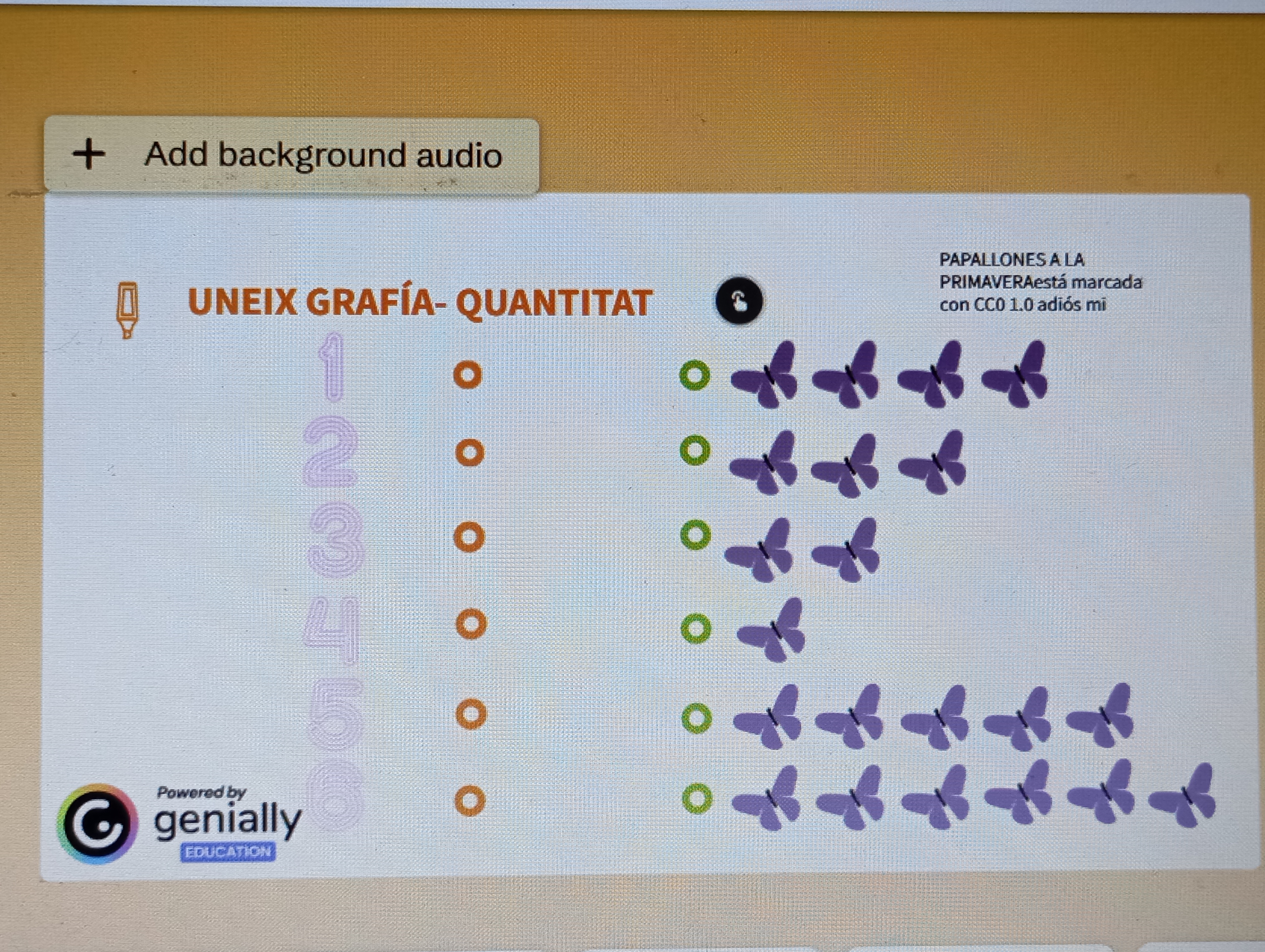 + Add background audio

UNEIX GRAFÍA- QUANTITAT

PAPALLONES A LA PRIMAVERAestá marcada con CC0 1.0 adiós mi

1
2
3
4
5
6

Powered by
genially
EDUCATION